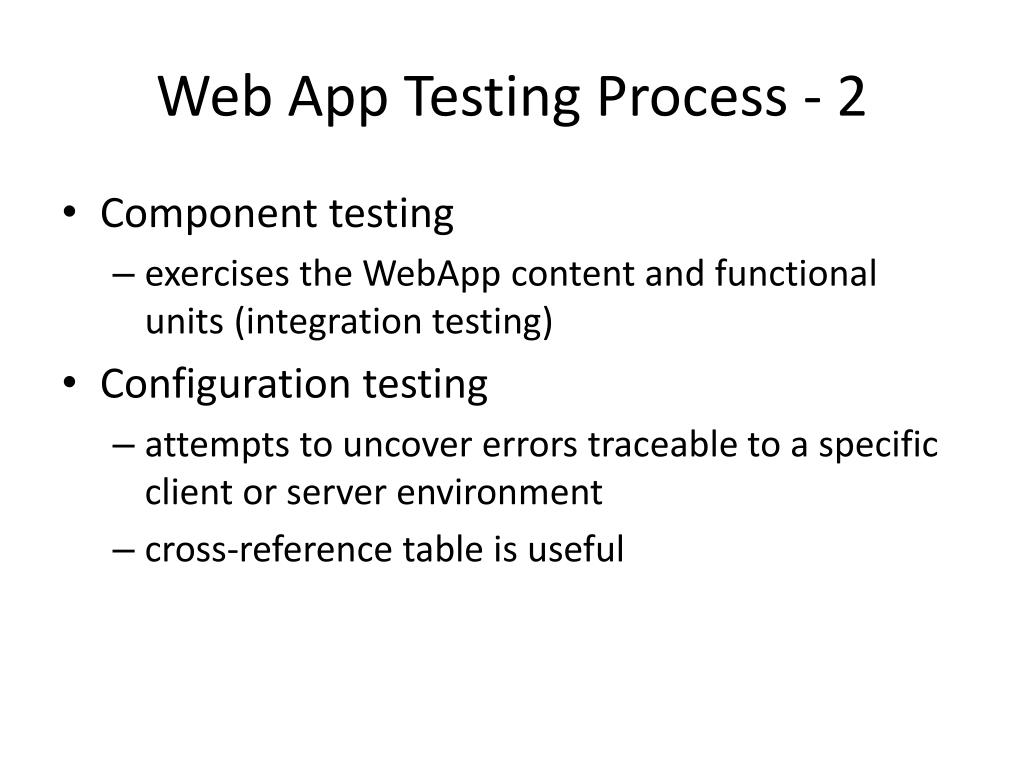 Web App Testing Process - 2

• Component testing
– exercises the WebApp content and functional units (integration testing)
• Configuration testing
– attempts to uncover errors traceable to a specific client or server environment
– cross-reference table is useful